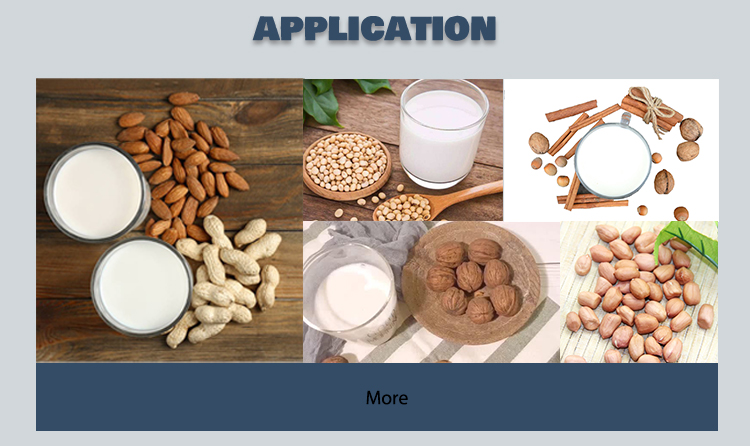 APPLICATION

More